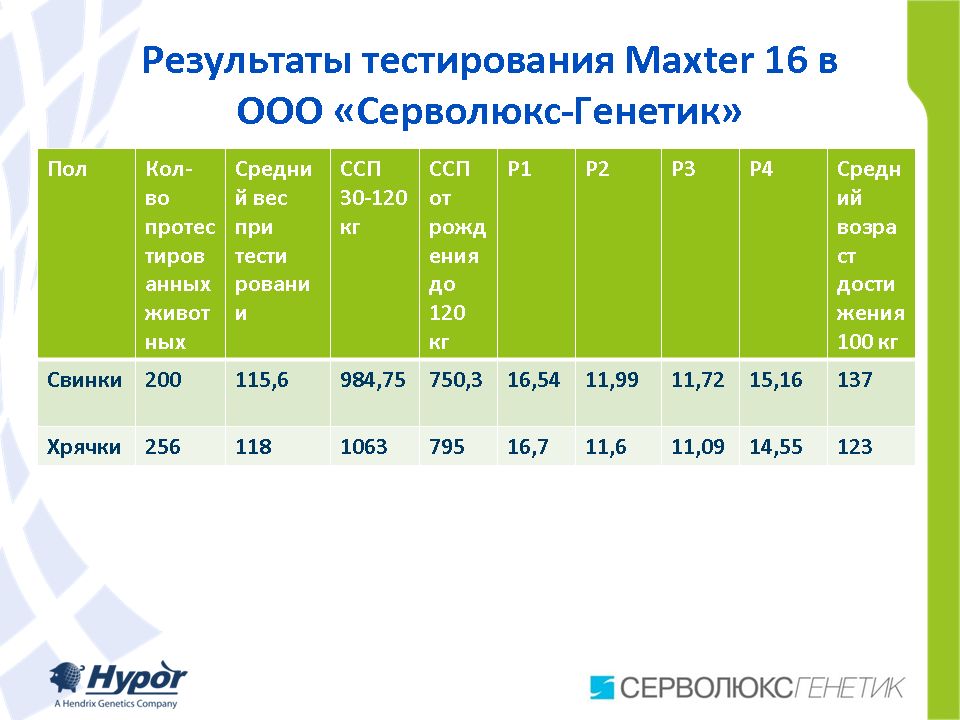 Результаты тестирования Maxter 16 в ООО «Серволюкс-Генетик»

| Пол | Кол-во протестированных животных | Средний вес при тестировании | ССП 30-120 кг | ССП от рождения до 120 кг | P1 | P2 | P3 | P4 | Средний возраст достижения 100 кг |
|---|---|---|---|---|---|---|---|---|---|
| Свинки | 200 | 115,6 | 984,75 | 750,3 | 16,54 | 11,99 | 11,72 | 15,16 | 137 |
| Хрячки | 256 | 118 | 1063 | 795 | 16,7 | 11,6 | 11,09 | 14,55 | 123 |

Hypor
A Hendrix Genetics Company

СЕРВОЛЮКСГЕНЕТИК